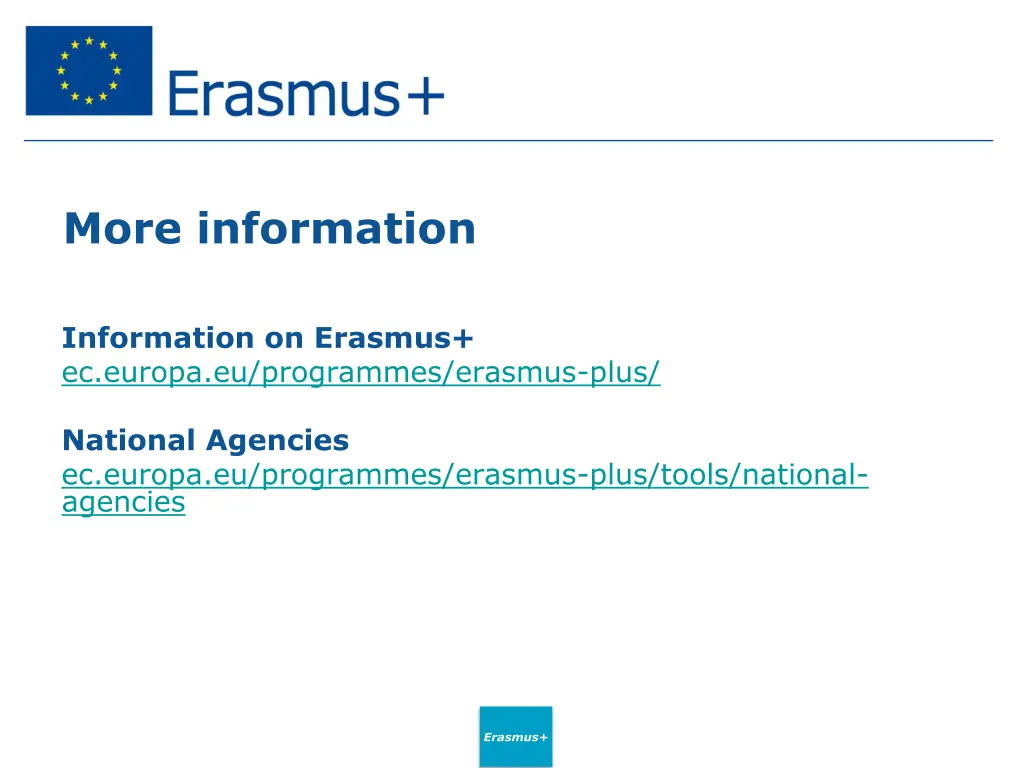 Erasmus+

More information

Information on Erasmus+
ec.europa.eu/programmes/erasmus-plus/

National Agencies
ec.europa.eu/programmes/erasmus-plus/tools/national-agencies

Erasmus+